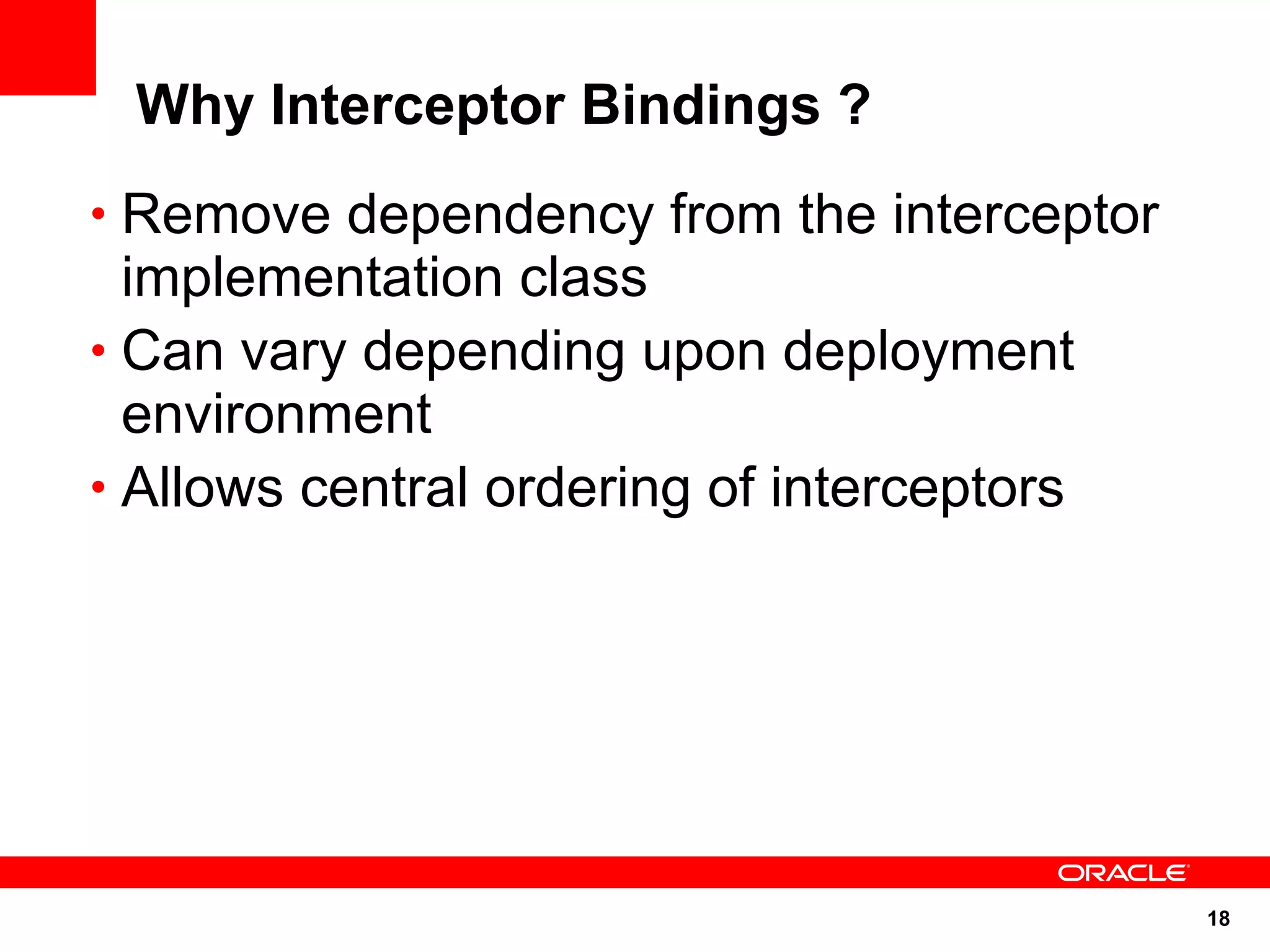 Why Interceptor Bindings ?

• Remove dependency from the interceptor implementation class
• Can vary depending upon deployment environment
• Allows central ordering of interceptors

ORACLE

18